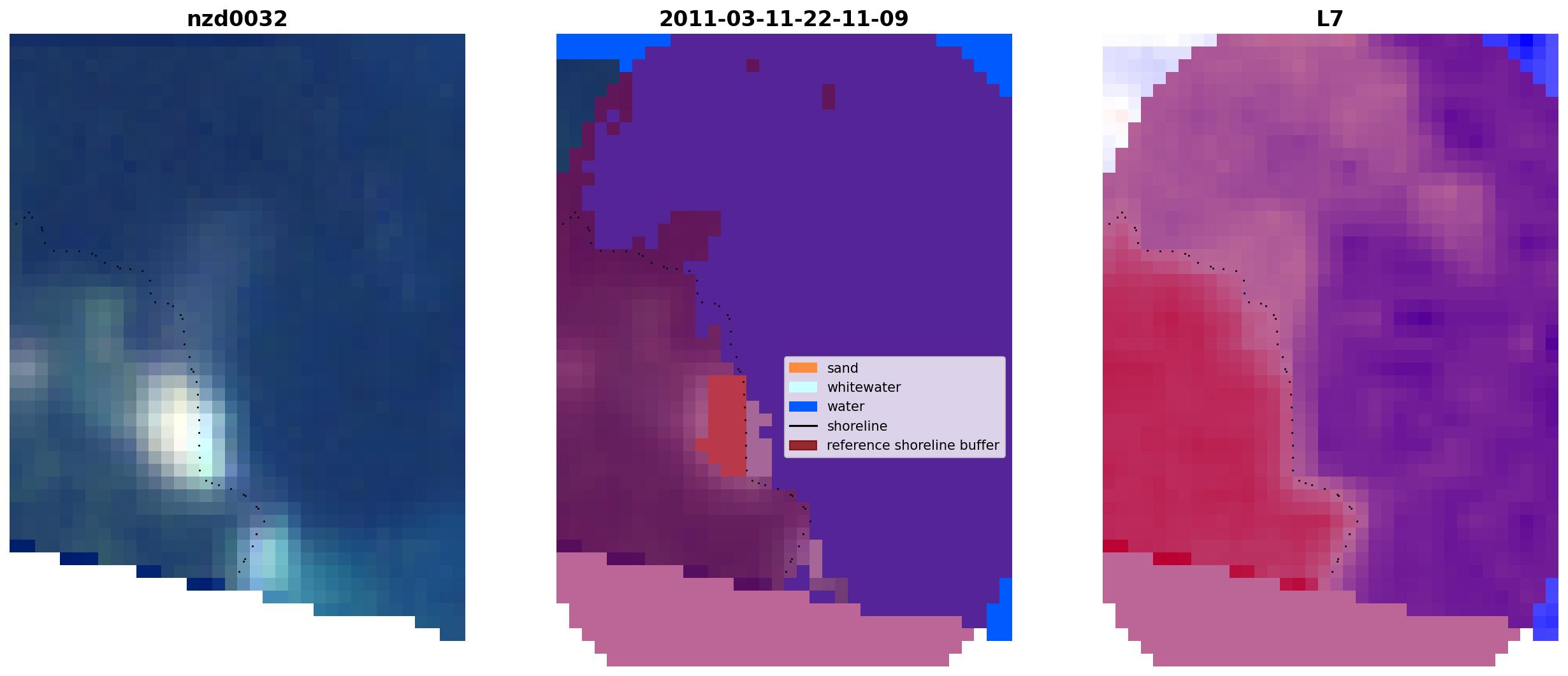 nzd0032

2011-03-11-22-11-09

sand
whitewater
water
shoreline
reference shoreline buffer

L7